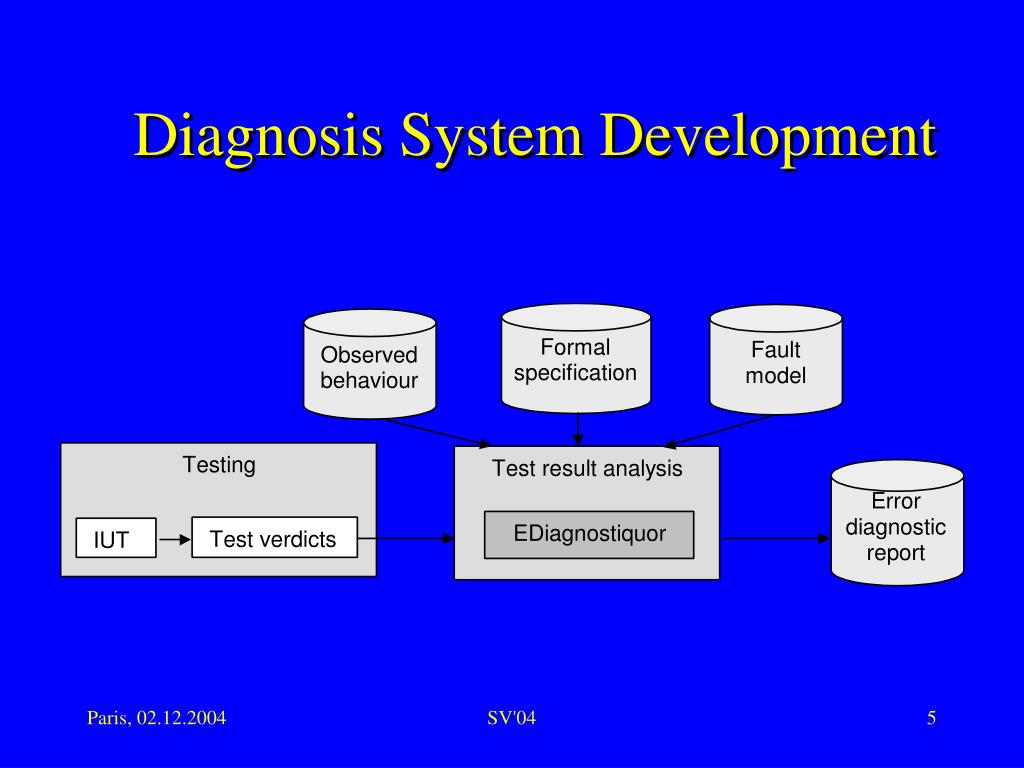 Diagnosis System Development

Observed behaviour

Formal specification

Fault model

Testing

IUT

Test verdicts

Test result analysis

EDiagnostiquor

Error diagnostic report

Paris, 02.12.2004

SV'04

5